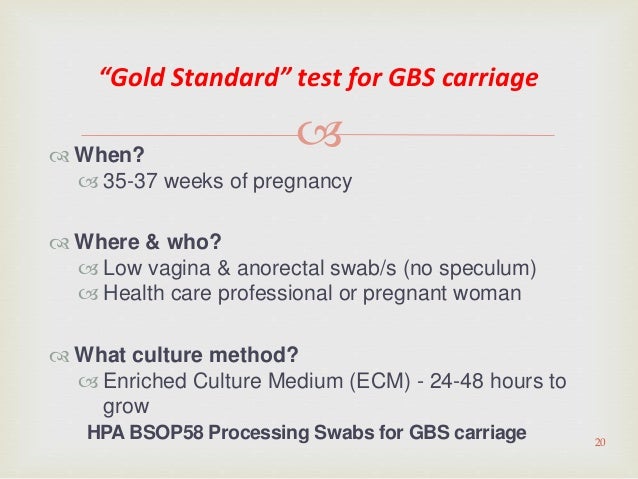 “Gold Standard” test for GBS carriage

When?
35-37 weeks of pregnancy

Where & who?
Low vagina & anorectal swab/s (no speculum)
Health care professional or pregnant woman

What culture method?
Enriched Culture Medium (ECM) - 24-48 hours to grow

HPA BSOP58 Processing Swabs for GBS carriage

20